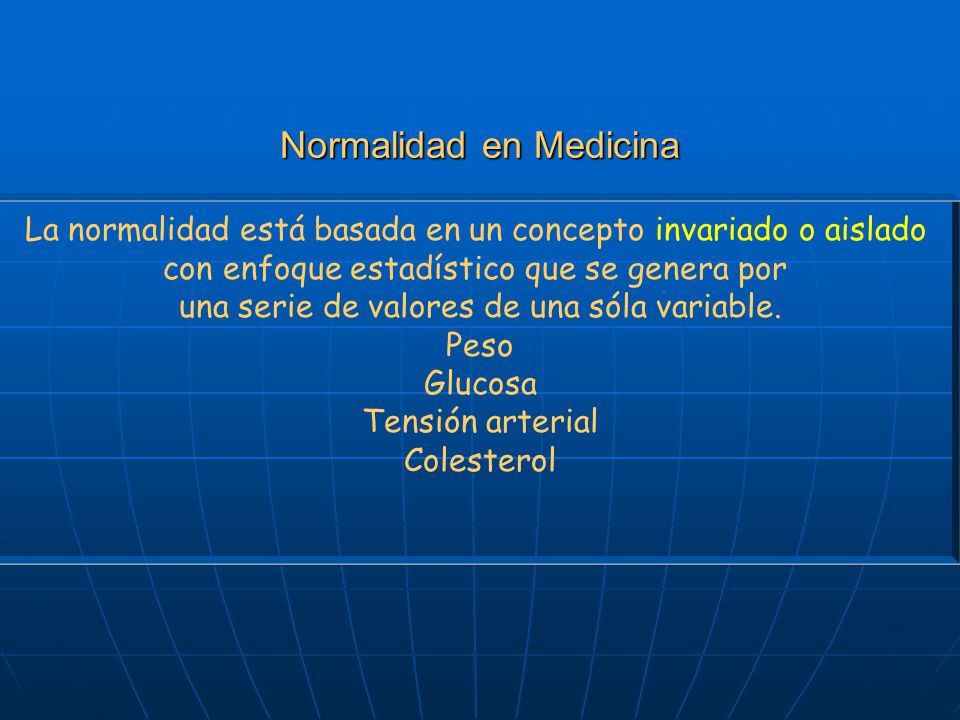 Normalidad en Medicina

La normalidad está basada en un concepto invariado o aislado con enfoque estadístico que se genera por una serie de valores de una sóla variable.
Peso
Glucosa
Tensión arterial
Colesterol